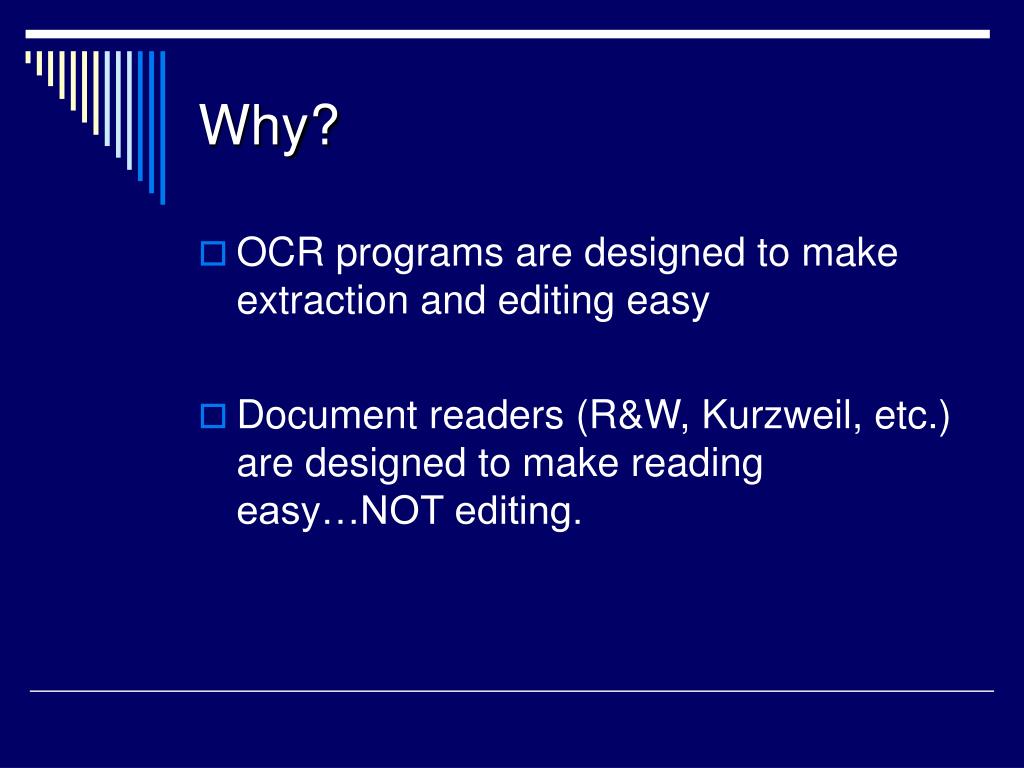 Why?

OCR programs are designed to make extraction and editing easy

Document readers (R&W, Kurzweil, etc.) are designed to make reading easy…NOT editing.